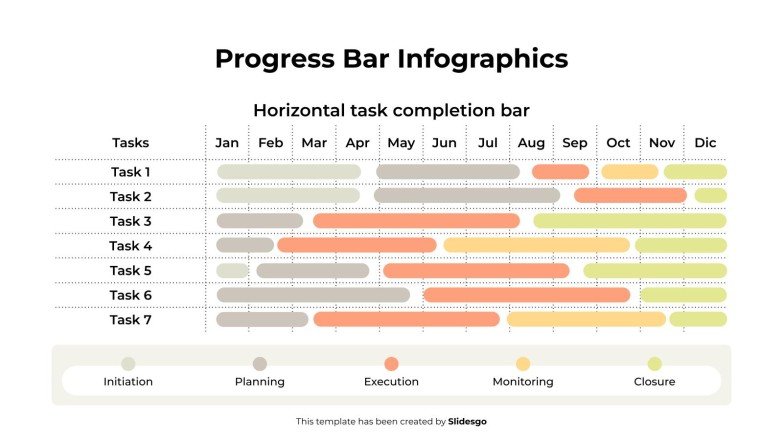 Progress Bar Infographics

Horizontal task completion bar

| Tasks | Jan | Feb | Mar | Apr | May | Jun | Jul | Aug | Sep | Oct | Nov | Dic |
|---|---|---|---|---|---|---|---|---|---|---|---|---|
| Task 1 | | | | | | | | | | | | |
| Task 2 | | | | | | | | | | | | |
| Task 3 | | | | | | | | | | | | |
| Task 4 | | | | | | | | | | | | |
| Task 5 | | | | | | | | | | | | |
| Task 6 | | | | | | | | | | | | |
| Task 7 | | | | | | | | | | | | |

Initiation Planning Execution Monitoring Closure

This template has been created by Slidesgo